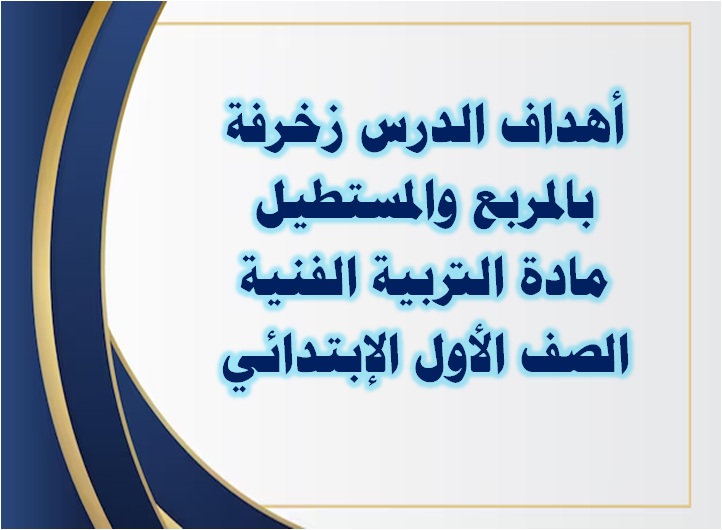 أهداف الدرس زخرفة بالمربع والمستطيل مادة التربية الفنية الصف الأول الإبتدائي